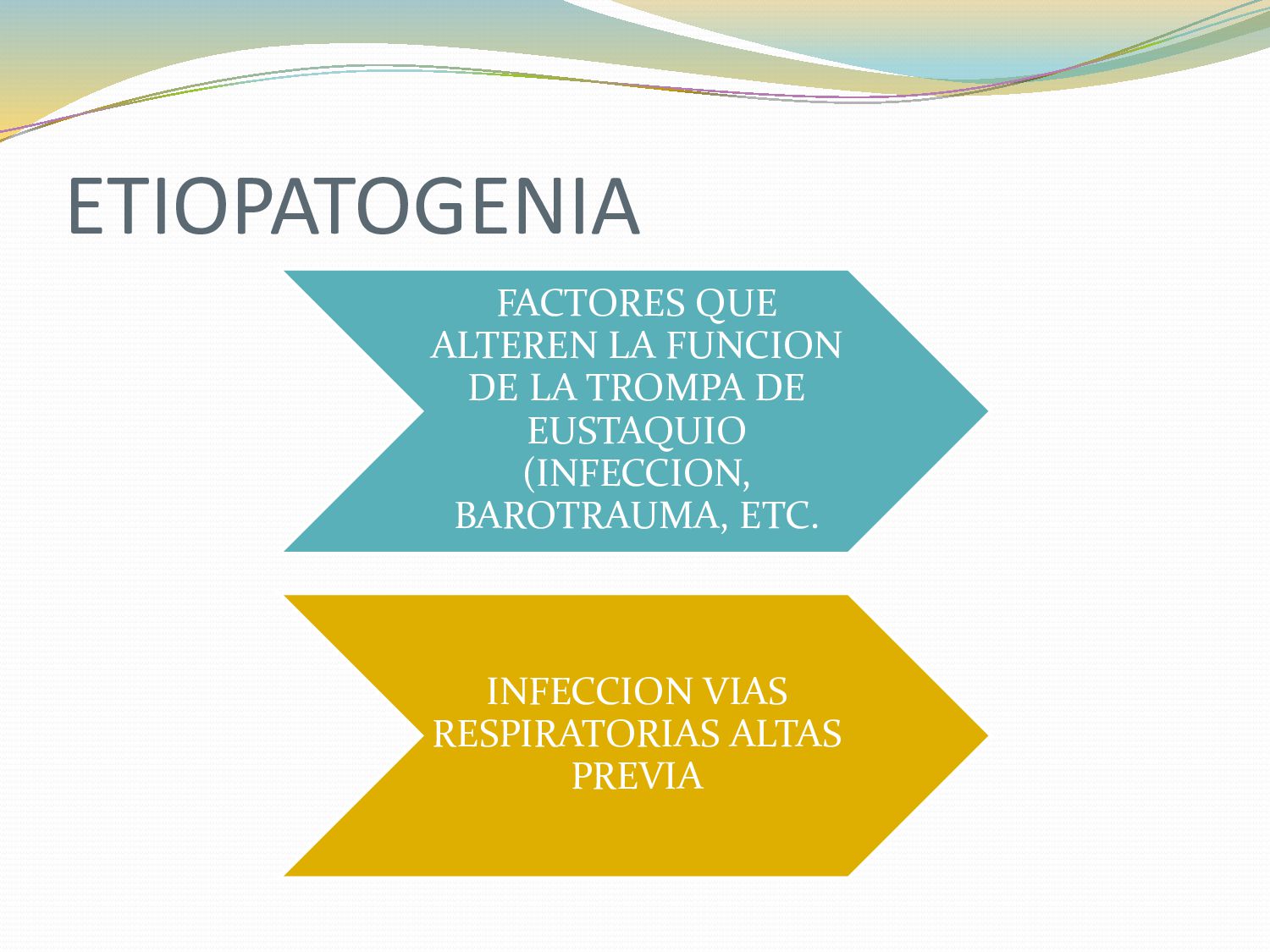 ETIOPATOGENIA

FACTORES QUE ALTEREN LA FUNCION DE LA TROMPA DE EUSTAQUIO (INFECCION, BAROTRAUMA, ETC.

INFECCION VIAS RESPIRATORIAS ALTAS PREVIA